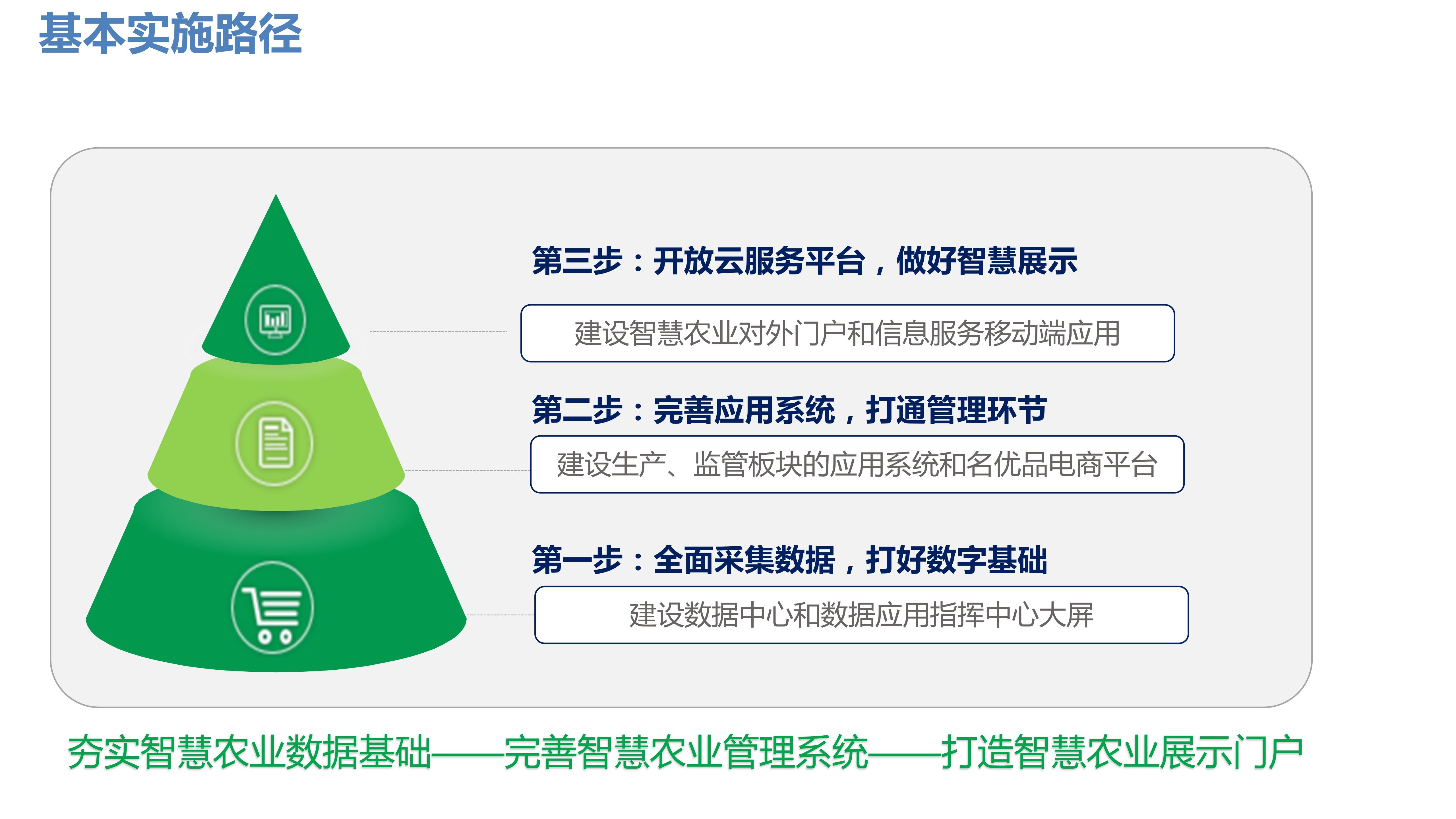 基本实施路径

第三步：开放云服务平台，做好智慧展示

建设智慧农业对外门户和信息服务移动端应用

第二步：完善应用系统，打通管理环节

建设生产、监管板块的应用系统和名优品电商平台

第一步：全面采集数据，打好数字基础

建设数据中心和数据应用指挥中心大屏

夯实智慧农业数据基础——完善智慧农业管理系统——打造智慧农业展示门户